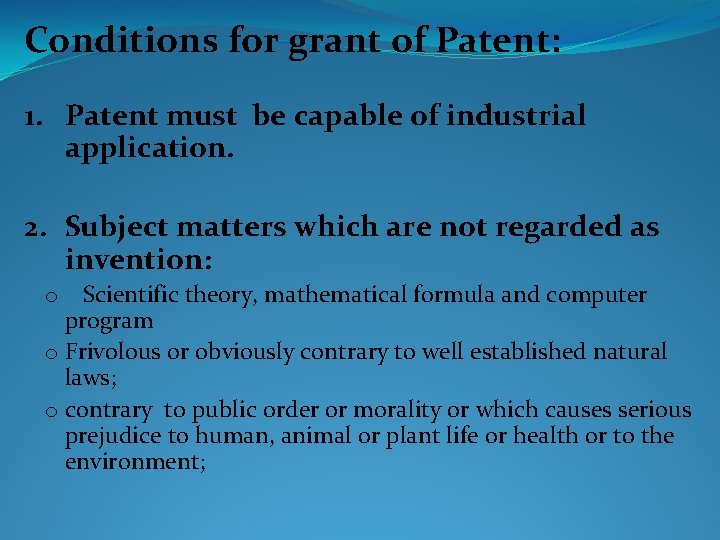 Conditions for grant of Patent:

1. Patent must be capable of industrial application.

2. Subject matters which are not regarded as invention:

o Scientific theory, mathematical formula and computer program

o Frivolous or obviously contrary to well established natural laws;

o contrary to public order or morality or which causes serious prejudice to human, animal or plant life or health or to the environment;